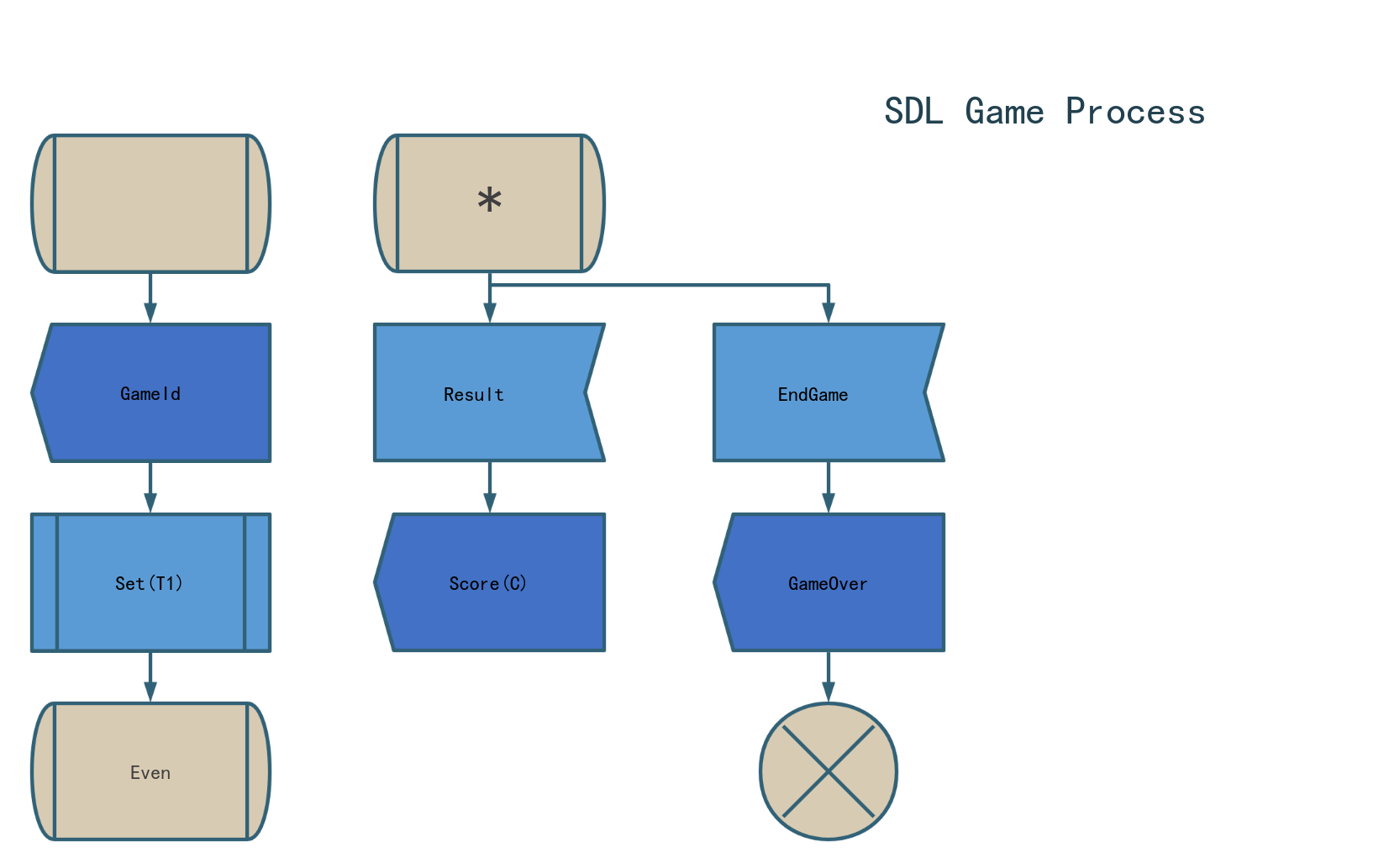 SDL Game Process

*

GameId

Result

EndGame

Set(T1)

Score(C)

GameOver

Even